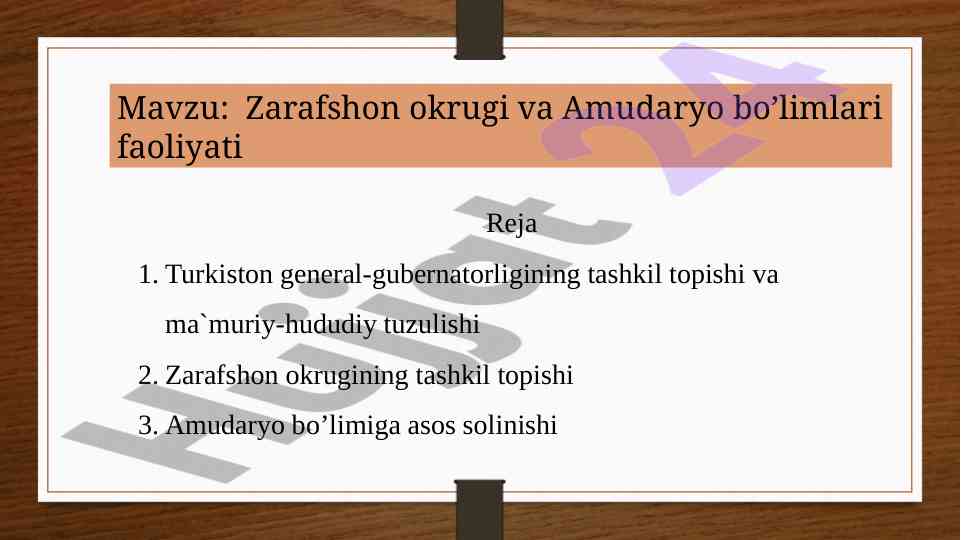 Mavzu: Zarafshon okrugi va Amudaryo bo’limlari faoliyati

Reja

1. Turkiston general-gubernatorligining tashkil topishi va ma`muriy-hududiy tuzulishi
2. Zarafshon okrugining tashkil topishi
3. Amudaryo bo’limiga asos solinishi

Hujjat 24